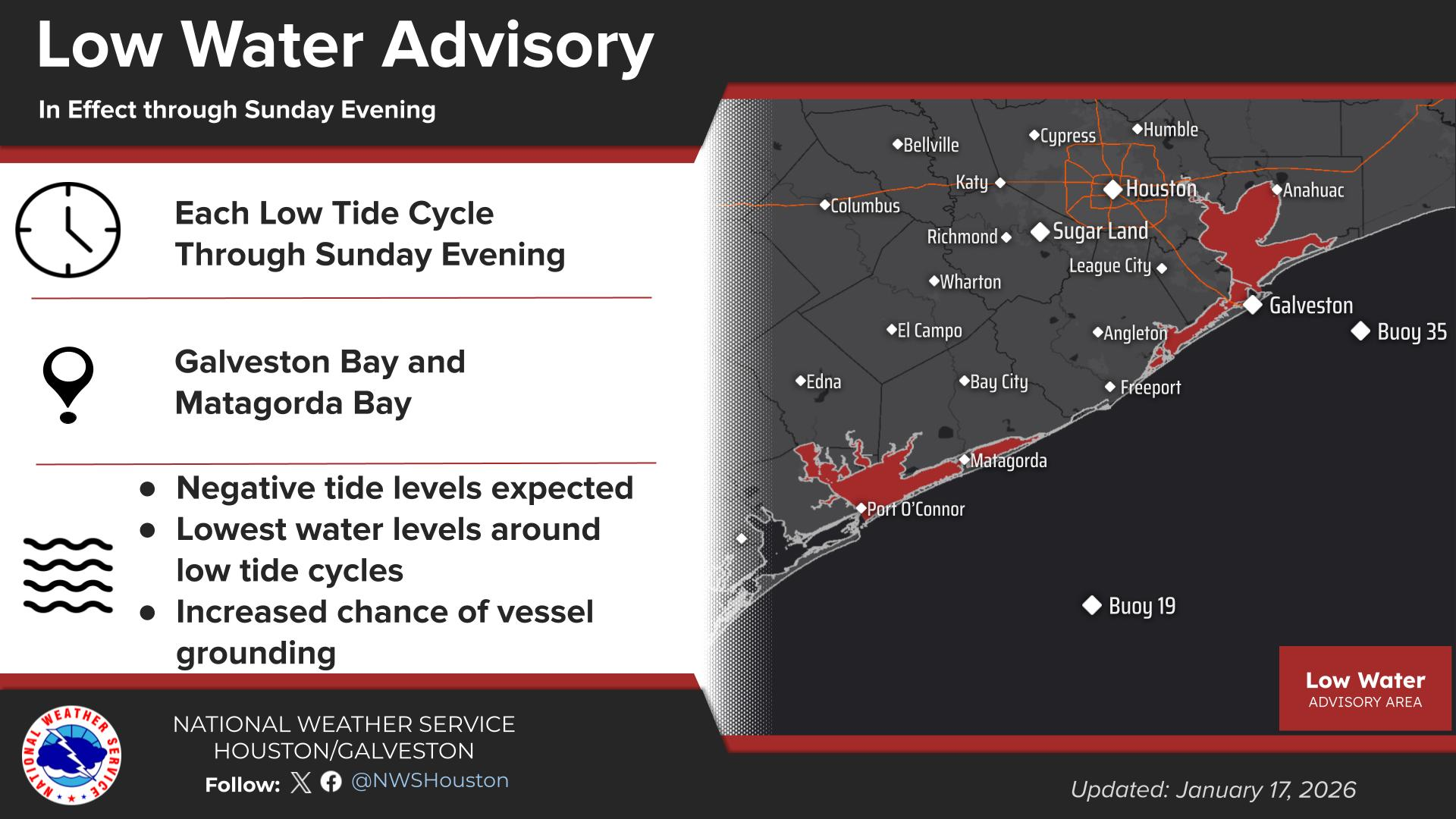 Low Water Advisory

In Effect through Sunday Evening

Each Low Tide Cycle Through Sunday Evening

Galveston Bay and Matagorda Bay

● Negative tide levels expected
● Lowest water levels around low tide cycles
● Increased chance of vessel grounding

Bellville
Cypress
Humble
Katy
Houston
Anahuac
Columbus
Richmond
Sugar Land
League City
Wharton
Galveston
Buoy 35
El Campo
Angleton
Edna
Bay City
Freeport
Matagorda
Port O'Connor
Buoy 19

Low Water
ADVISORY AREA

NATIONAL WEATHER SERVICE
NATIONAL WEATHER SERVICE
HOUSTON/GALVESTON
Follow: @NWSHouston

Updated: January 17, 2026